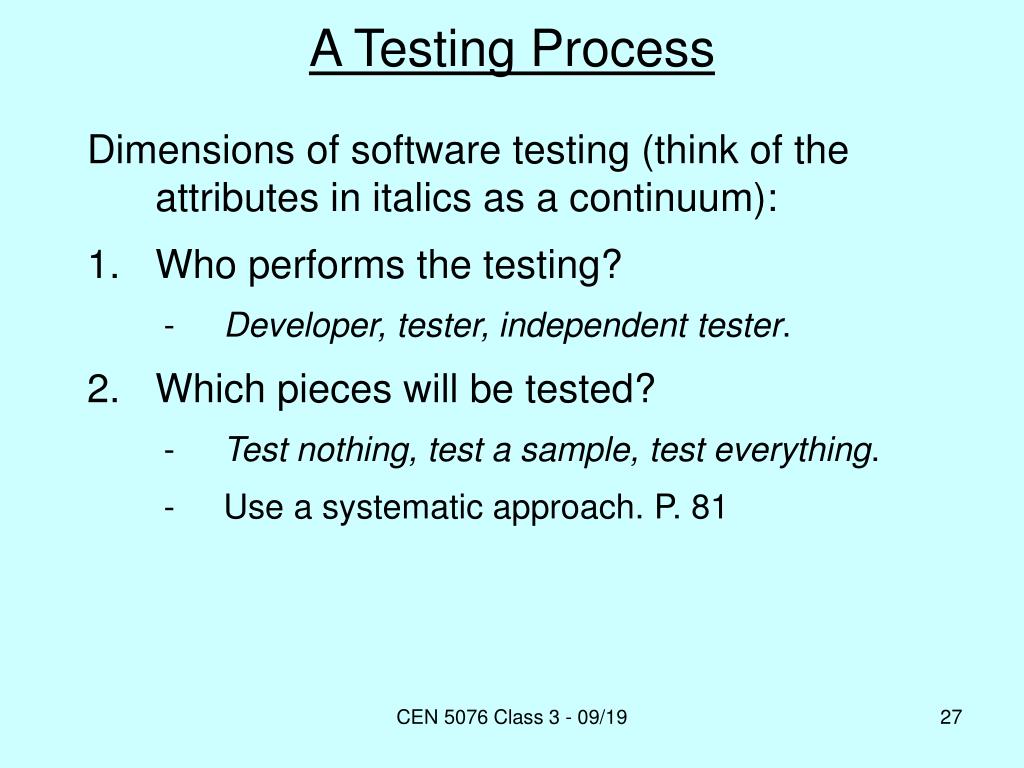 A Testing Process

Dimensions of software testing (think of the attributes in italics as a continuum):

1. Who performs the testing?

- Developer, tester, independent tester.

2. Which pieces will be tested?

- Test nothing, test a sample, test everything.

- Use a systematic approach. P. 81

CEN 5076 Class 3 - 09/19

27